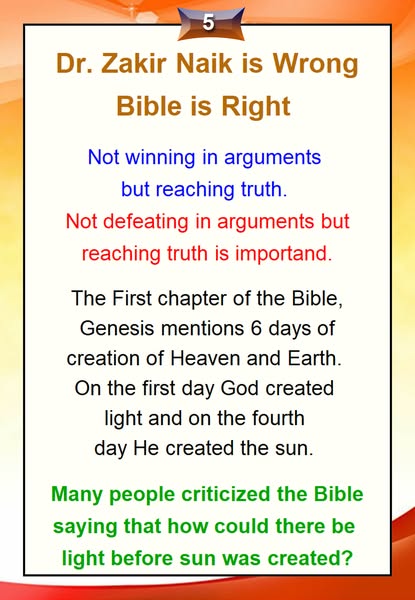 5

Dr. Zakir Naik is Wrong
Bible is Right

Not winning in arguments but reaching truth.
Not defeating in arguments but reaching truth is importand.

The First chapter of the Bible, Genesis mentions 6 days of creation of Heaven and Earth. On the first day God created light and on the fourth day He created the sun.

Many people criticized the Bible saying that how could there be light before sun was created?